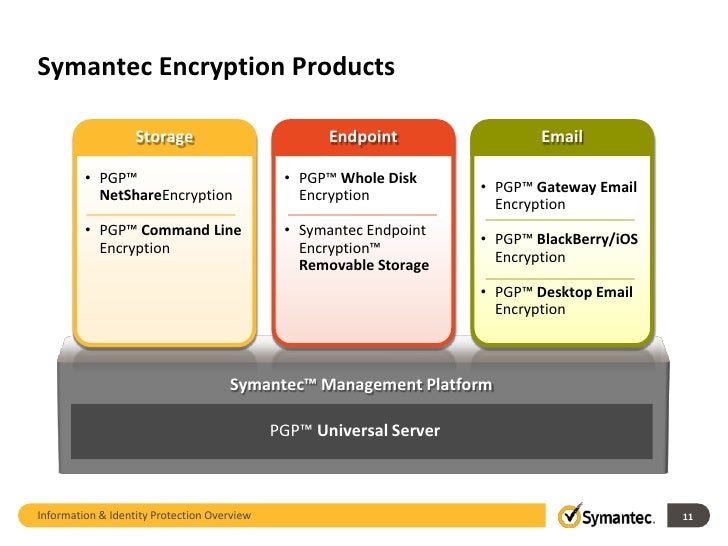 Symantec Encryption Products

Storage

• PGP™ NetShareEncryption

• PGP™ Command Line Encryption

Endpoint

• PGP™ Whole Disk Encryption

• Symantec Endpoint Encryption™ Removable Storage

Email

• PGP™ Gateway Email Encryption

• PGP™ BlackBerry/iOS Encryption

• PGP™ Desktop Email Encryption

Symantec™ Management Platform

PGP™ Universal Server

Information & Identity Protection Overview

Symantec.

11